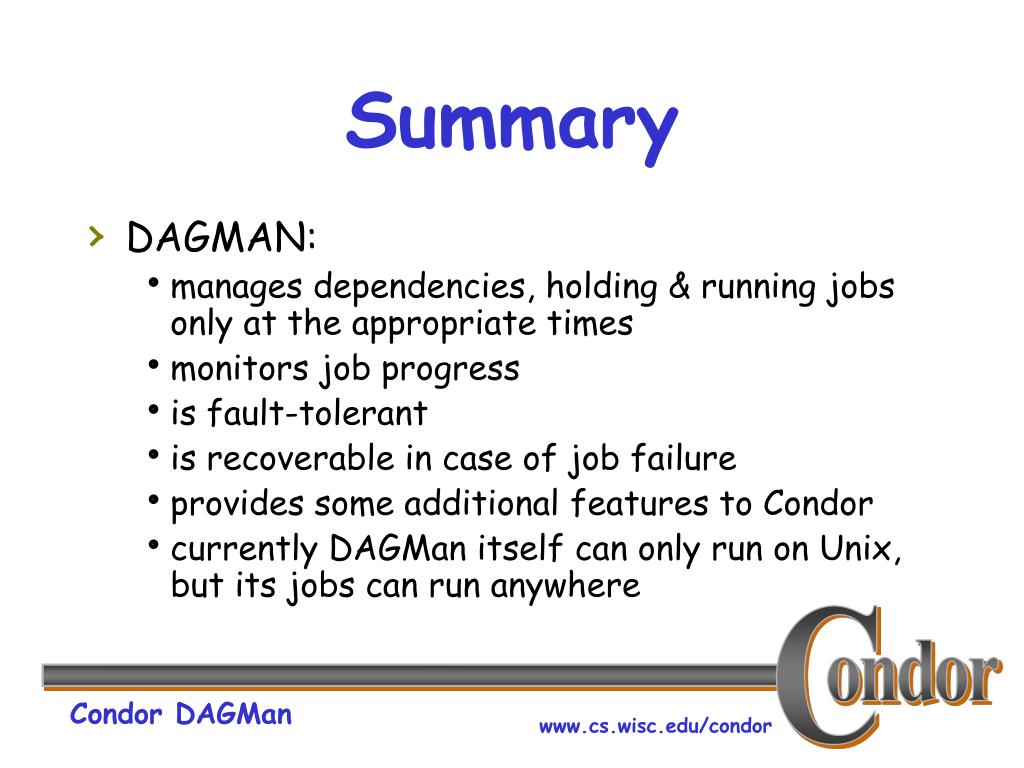 Summary

› DAGMAN:
• manages dependencies, holding & running jobs only at the appropriate times
• monitors job progress
• is fault-tolerant
• is recoverable in case of job failure
• provides some additional features to Condor
• currently DAGMan itself can only run on Unix, but its jobs can run anywhere

Condor

Condor DAGMan

www.cs.wisc.edu/condor